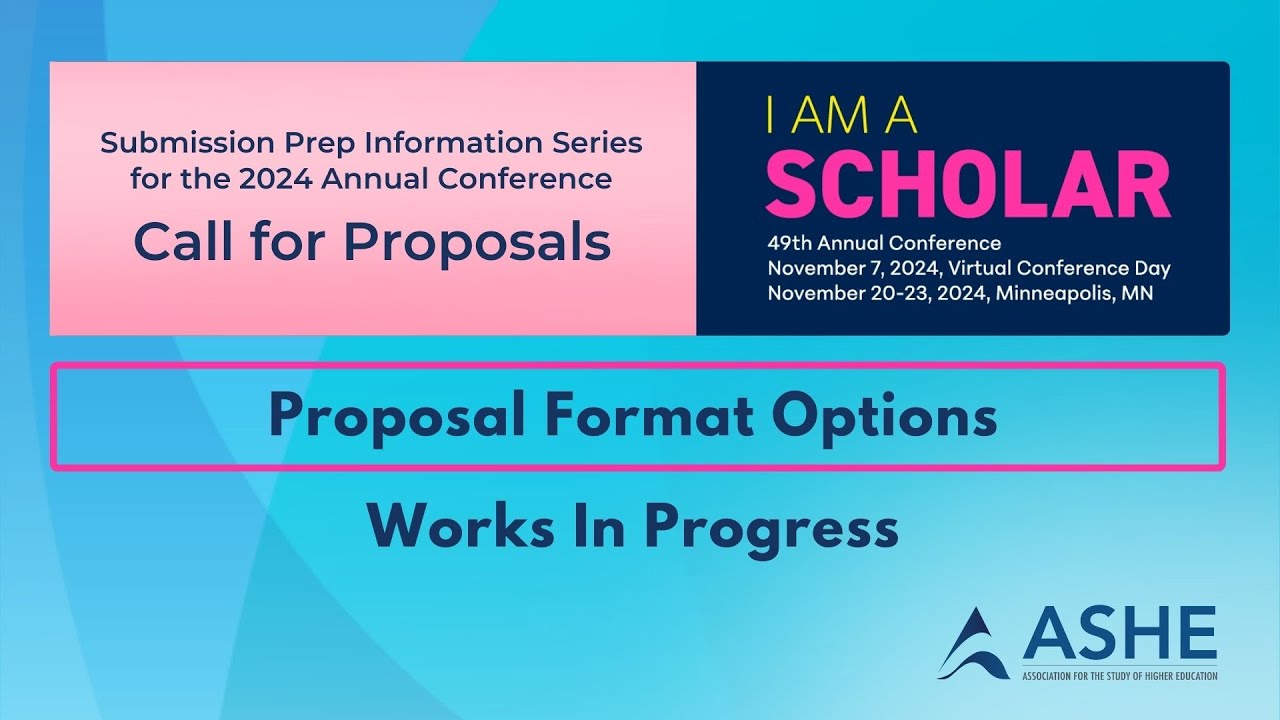 Submission Prep Information Series for the 2024 Annual Conference

Call for Proposals

I AM A
SCHOLAR

49th Annual Conference
November 7, 2024, Virtual Conference Day
November 20-23, 2024, Minneapolis, MN

Proposal Format Options

Works In Progress

ASHE
ASSOCIATION FOR THE STUDY OF HIGHER EDUCATION